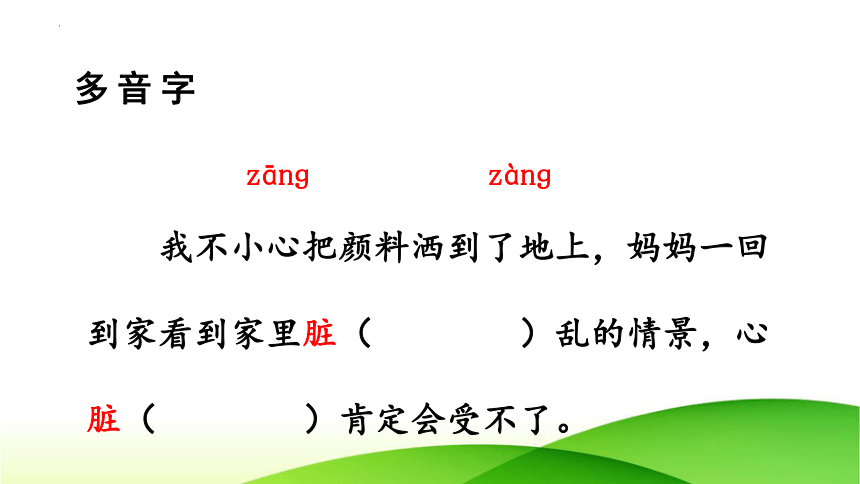 多音字

zāng zàng

我不小心把颜料洒到了地上，妈妈一回到家看到家里脏（ ）乱的情景，心脏（ ）肯定会受不了。